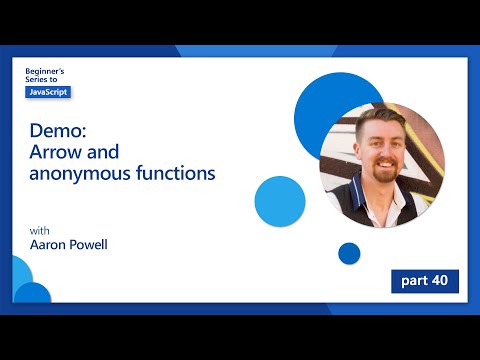 Beginner's Series to
JavaScript

Demo:
Arrow and anonymous functions

with
Aaron Powell

part 40